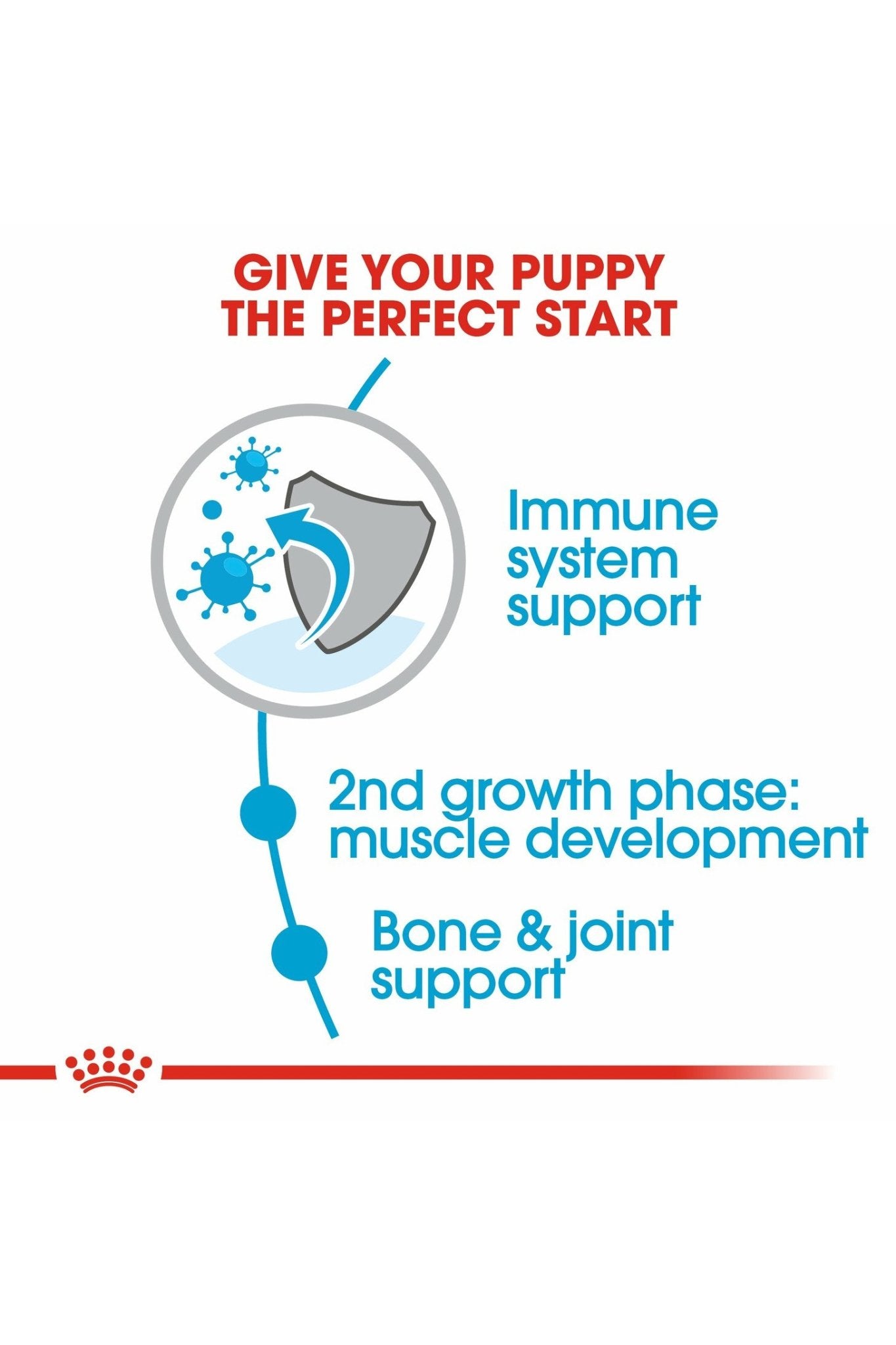 GIVE YOUR PUPPY THE PERFECT START

Immune system support

2nd growth phase: muscle development

Bone & joint support